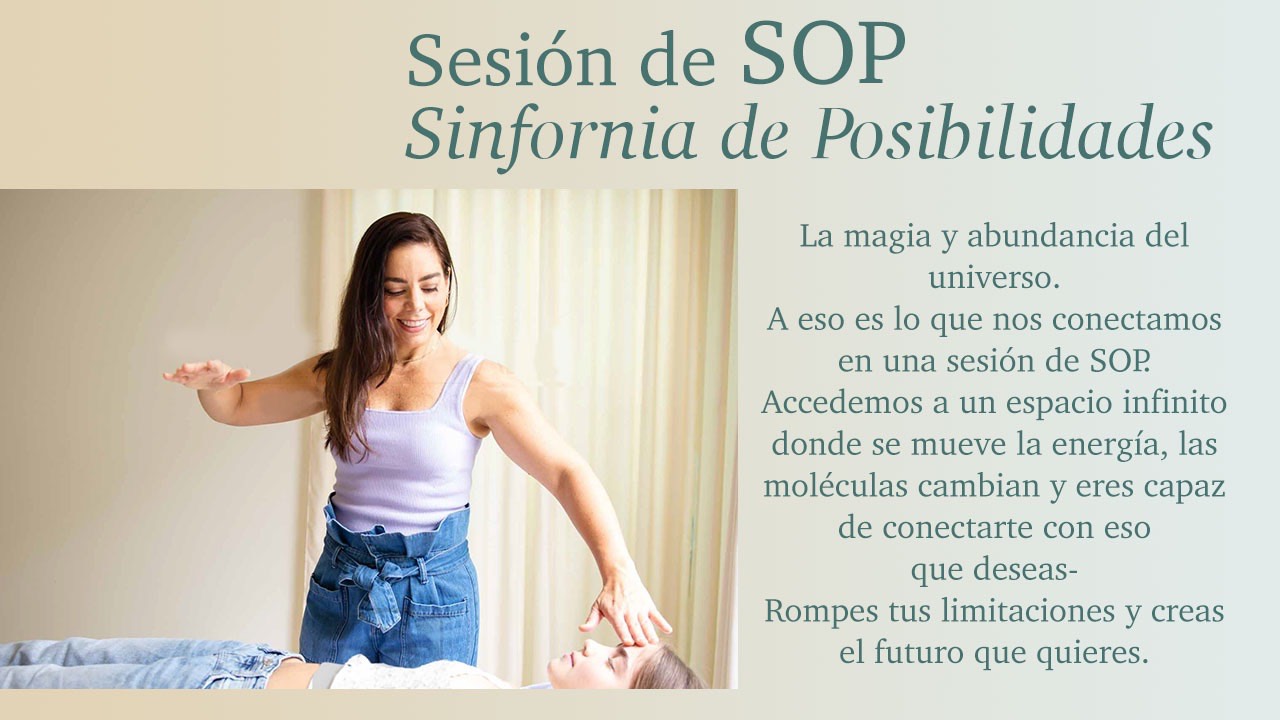 Sesión de SOP
Sinfornia de Posibilidades

La magia y abundancia del universo.
A eso es lo que nos conectamos en una sesión de SOP.
Accedemos a un espacio infinito donde se mueve la energía, las moléculas cambian y eres capaz de conectarte con eso que deseas-
Rompes tus limitaciones y creas el futuro que quieres.